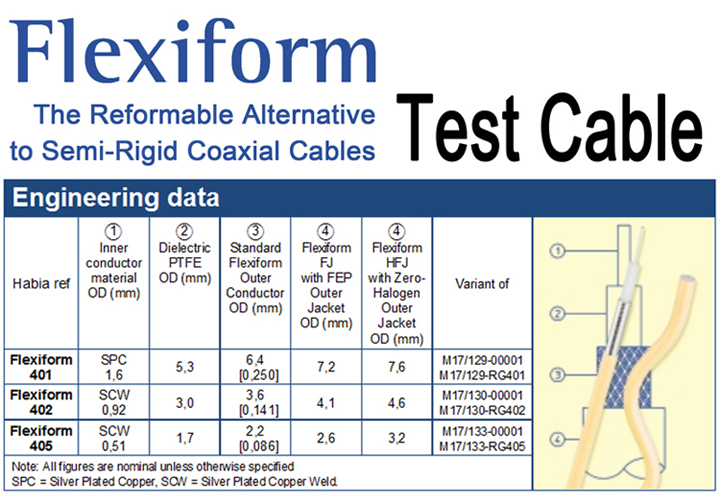 Flexiform

The Reformable Alternative to Semi-Rigid Coaxial Cables

Test Cable

Engineering data

| Habia ref | ① Inner conductor material OD (mm) | ② Dielectric PTFE OD (mm) | ③ Standard Flexiform Outer Conductor OD (mm) | ④ Flexiform FJ with FEP Outer Jacket OD (mm) | ④ Flexiform HFJ with Zero-Halogen Outer Jacket OD (mm) | Variant of |
|---|---|---|---|---|---|---|
| Flexiform 401 | SPC 1,6 | 5,3 | 6,4 [0,250] | 7,2 | 7,6 | M17/129-00001 M17/129-RG401 |
| Flexiform 402 | SCW 0,92 | 3,0 | 3,6 [0,141] | 4,1 | 4,6 | M17/130-00001 M17/130-RG402 |
| Flexiform 405 | SCW 0,51 | 1,7 | 2,2 [0,086] | 2,6 | 3,2 | M17/133-00001 M17/133-RG405 |

Note: All figures are nominal unless otherwise specified
SPC = Silver Plated Copper, SCW = Silver Plated Copper Weld.

①
②
③
④